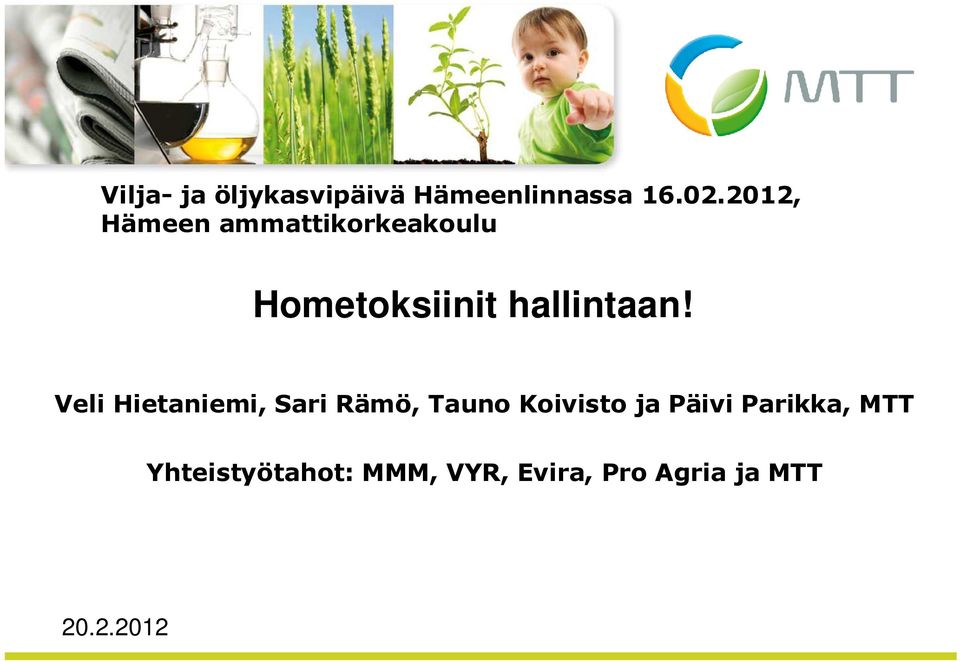 MTT

Vilja- ja öljykasvipäivä Hämeenlinnassa 16.02.2012, Hämeen ammattikorkeakoulu

Hometoksiinit hallintaan!

Veli Hietaniemi, Sari Rämö, Tauno Koivisto ja Päivi Parikka, MTT

Yhteistyötahot: MMM, VYR, Evira, Pro Agria ja MTT

20.2.2012